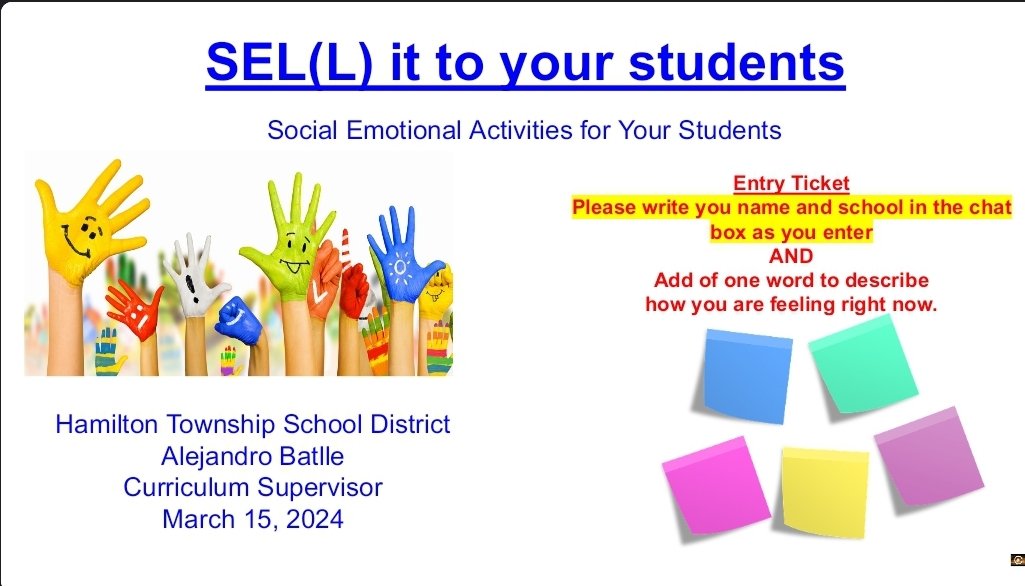 SEL(L) it to your students

Social Emotional Activities for Your Students

Entry Ticket
Please write you name and school in the chat box as you enter
AND
Add of one word to describe how you are feeling right now.

Hamilton Township School District
Alejandro Batlle
Curriculum Supervisor
March 15, 2024